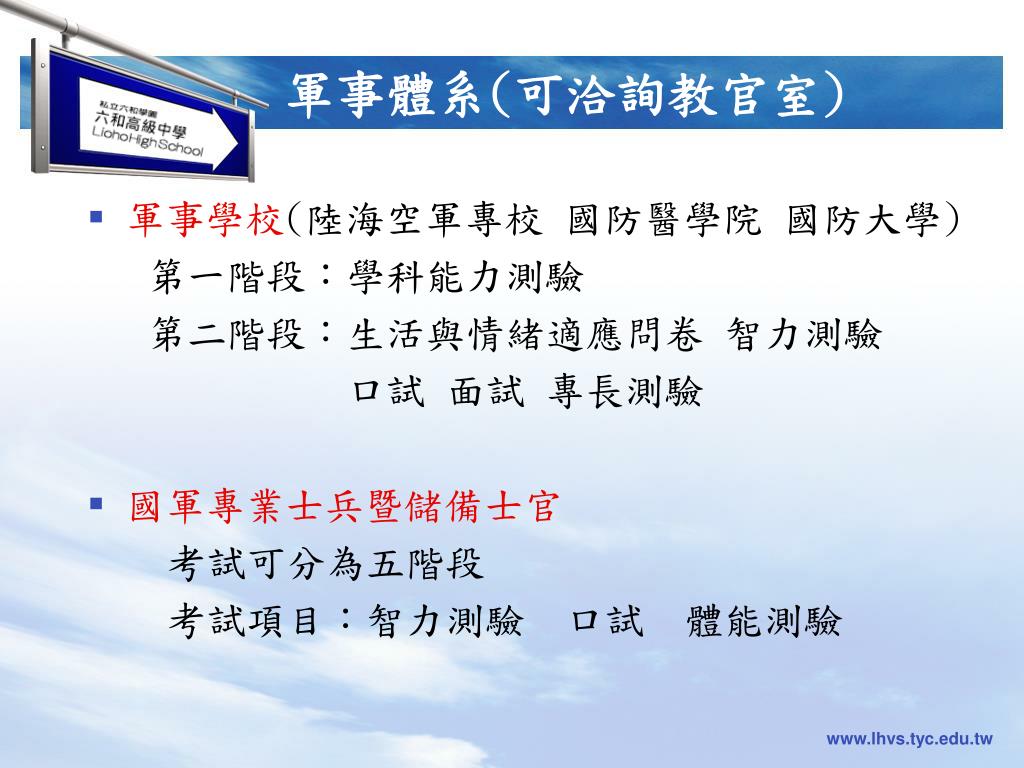 私立六和學園
六和高級中學
LiohoHighSchool

軍事體系(可洽詢教官室)

▪ 軍事學校(陸海空軍專校 國防醫學院 國防大學)
第一階段：學科能力測驗
第二階段：生活與情緒適應問卷 智力測驗
口試 面試 專長測驗

▪ 國軍專業士兵暨儲備士官
考試可分為五階段
考試項目：智力測驗 口試 體能測驗

www.lhvs.tyc.edu.tw